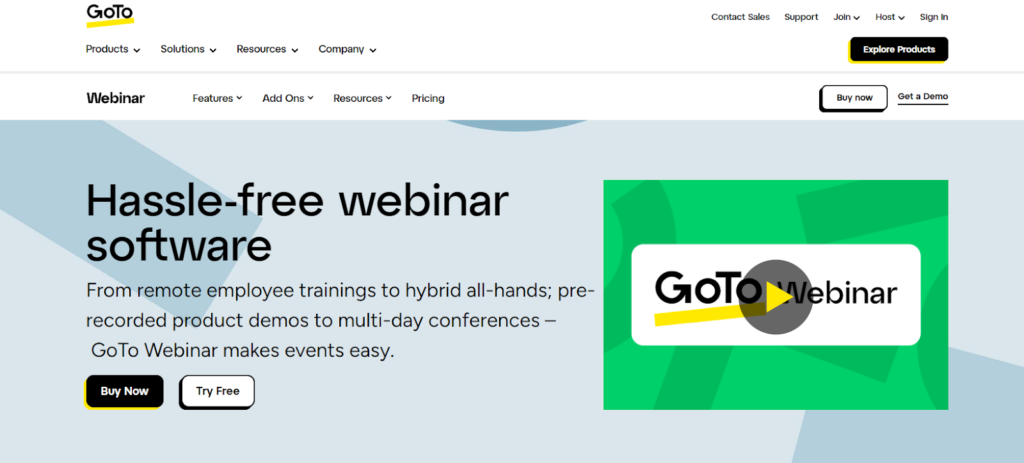 GoTo

Contact Sales Support Join Host Sign In

Products Solutions Resources Company

Explore Products

Webinar Features Add Ons Resources Pricing

Buy now Get a Demo

Hassle-free webinar software

From remote employee trainings to hybrid all-hands; pre-recorded product demos to multi-day conferences – GoTo Webinar makes events easy.

Buy Now Try Free

GoTo Webinar